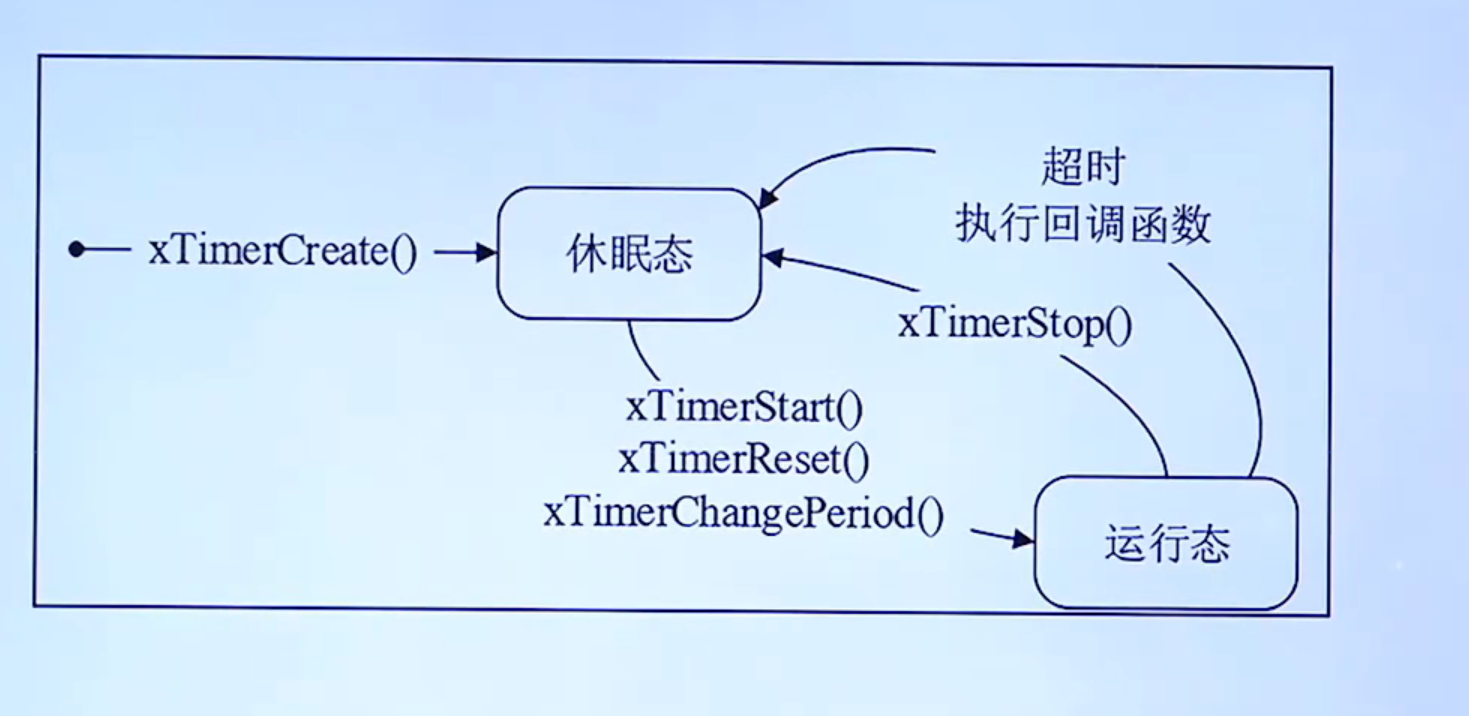 xTimerCreate()

休眠态

超时
执行回调函数

xTimerStop()

xTimerStart()
xTimerReset()
xTimerChangePeriod()

运行态